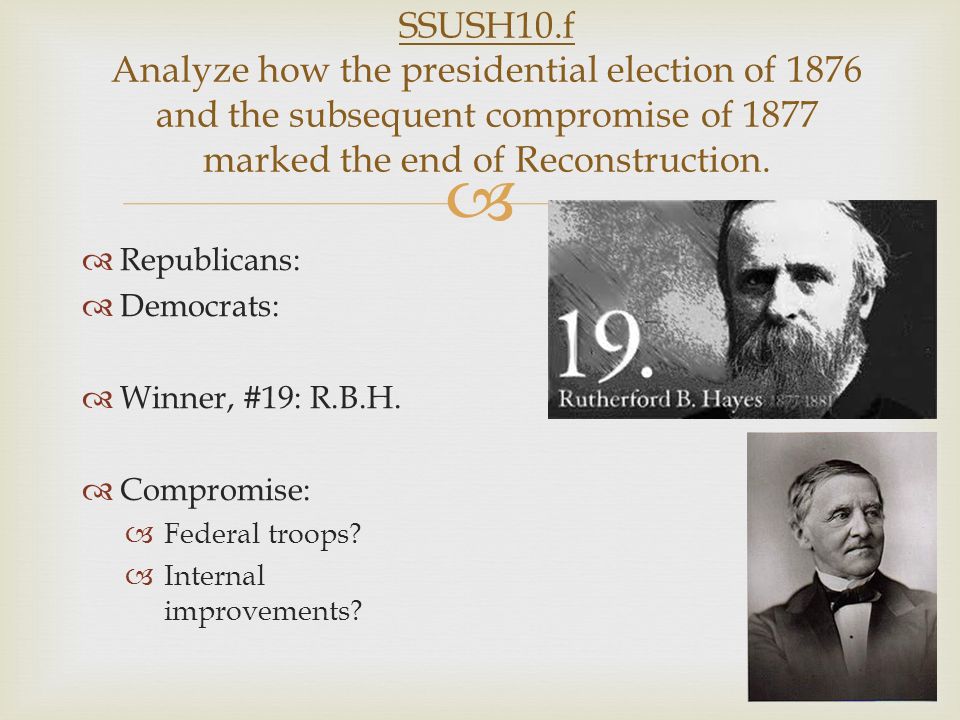 SSUSH10.f
Analyze how the presidential election of 1876 and the subsequent compromise of 1877 marked the end of Reconstruction.

Republicans:
Democrats:

Winner, #19: R.B.H.

Compromise:
Federal troops?
Internal improvements?

19.
Rutherford B. Hayes 1877-1881